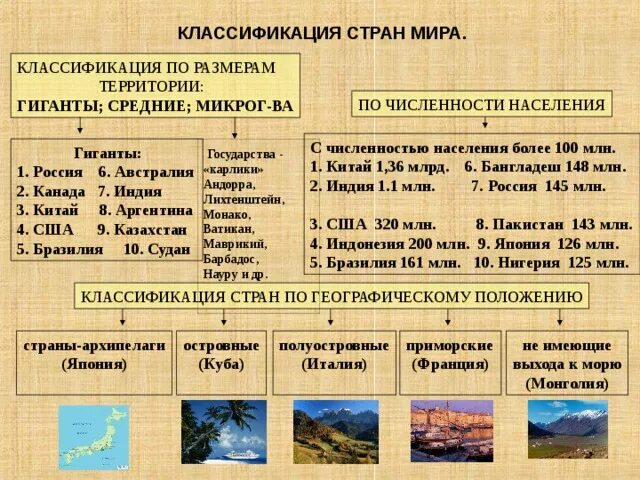 КЛАССИФИКАЦИЯ СТРАН МИРА.

КЛАССИФИКАЦИЯ ПО РАЗМЕРАМ ТЕРРИТОРИИ:
ГИГАНТЫ; СРЕДНИЕ; МИКРОГ-ВА

ПО ЧИСЛЕННОСТИ НАСЕЛЕНИЯ

Гиганты:
1. Россия 6. Австралия
2. Канада 7. Индия
3. Китай 8. Аргентина
4. США 9. Казахстан
5. Бразилия 10. Судан

Государства - «карлики»
Андорра,
Лихтенштейн,
Монако,
Ватикан,
Маврикий,
Барбадос,
Науру и др.

С численностью населения более 100 млн.
1. Китай 1,36 млрд. 6. Бангладеш 148 млн.
2. Индия 1.1 млн. 7. Россия 145 млн.

3. США 320 млн. 8. Пакистан 143 млн.
4. Индонезия 200 млн. 9. Япония 126 млн.
5. Бразилия 161 млн. 10. Нигерия 125 млн.

КЛАССИФИКАЦИЯ СТРАН ПО ГЕОГРАФИЧЕСКОМУ ПОЛОЖЕНИЮ

страны-архипелаги (Япония)

островные (Куба)

полуостровные (Италия)

приморские (Франция)

не имеющие выхода к морю (Монголия)